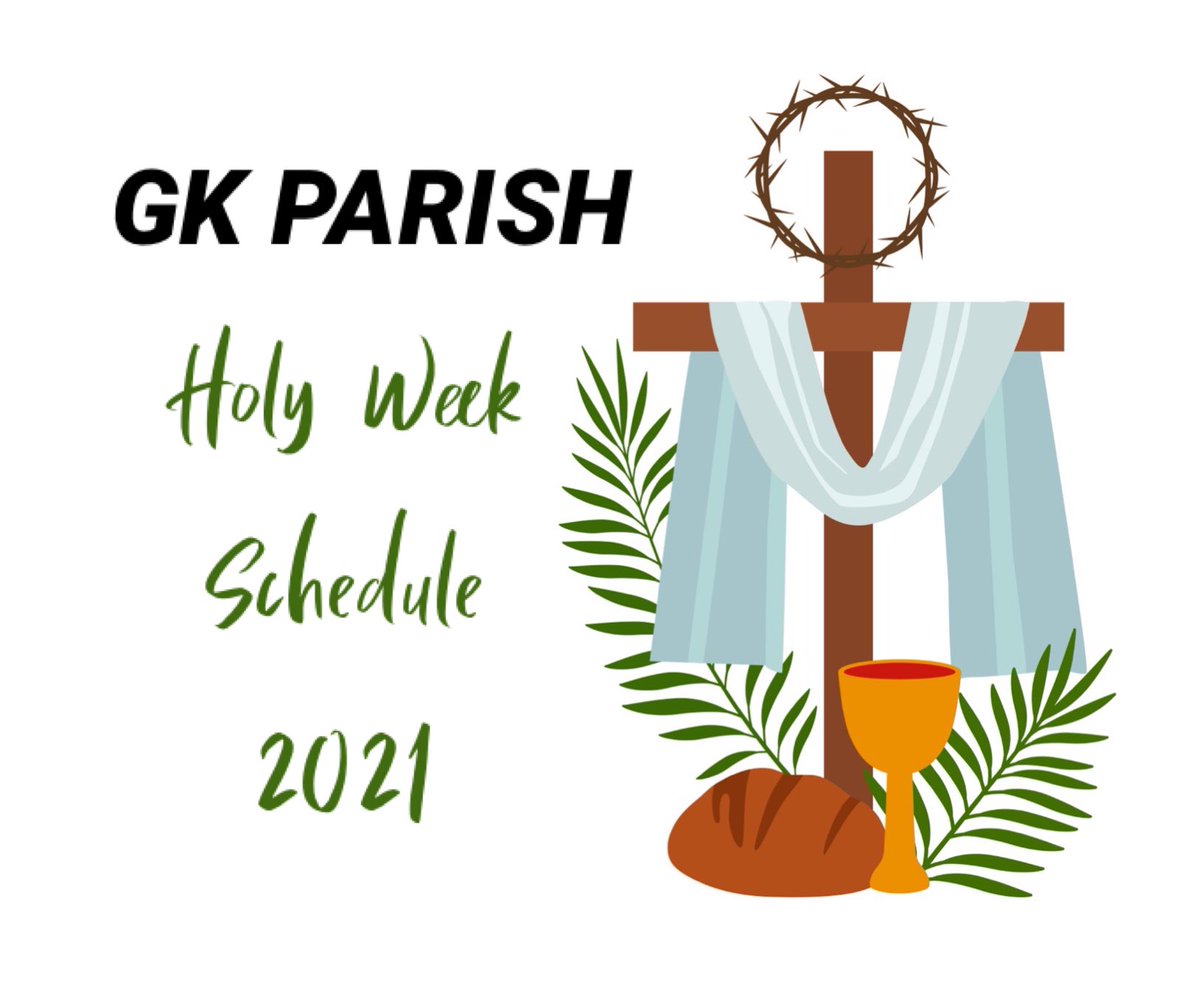 GK PARISH

Holy Week Schedule 2021